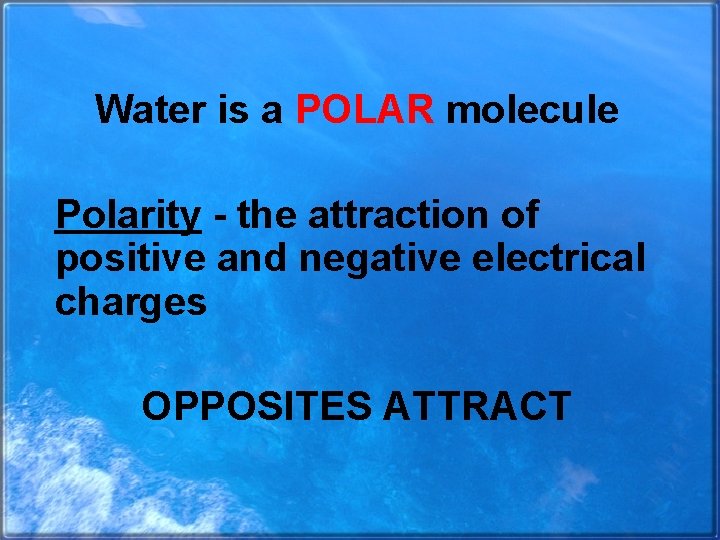 Water is a POLAR molecule

Polarity - the attraction of positive and negative electrical charges

OPPOSITES ATTRACT